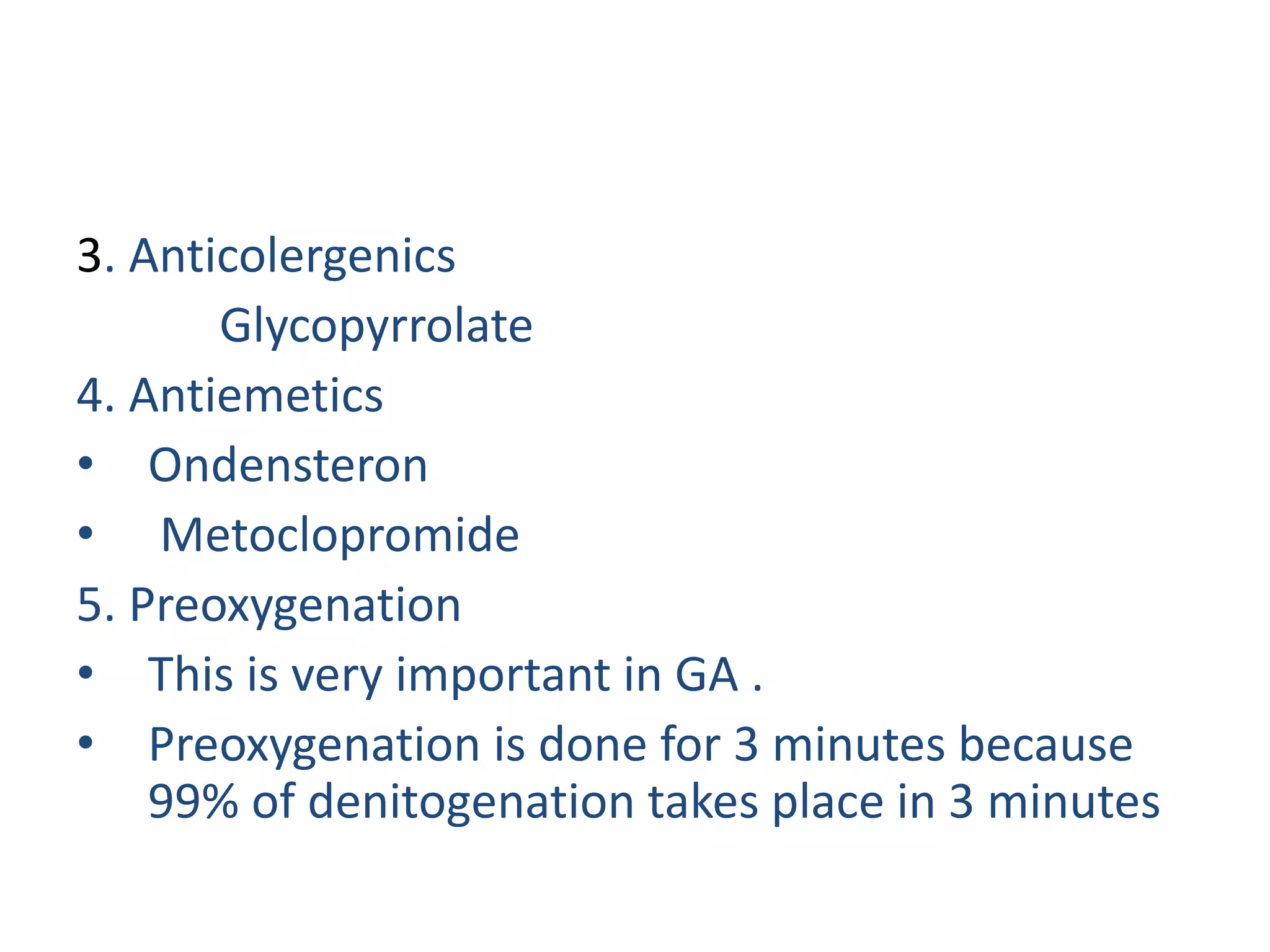 3. Anticolergenics

Glycopyrrolate

4. Antiemetics

• Ondensteron

• Metoclopromide

5. Preoxygenation

• This is very important in GA .

• Preoxygenation is done for 3 minutes because 99% of denitogenation takes place in 3 minutes